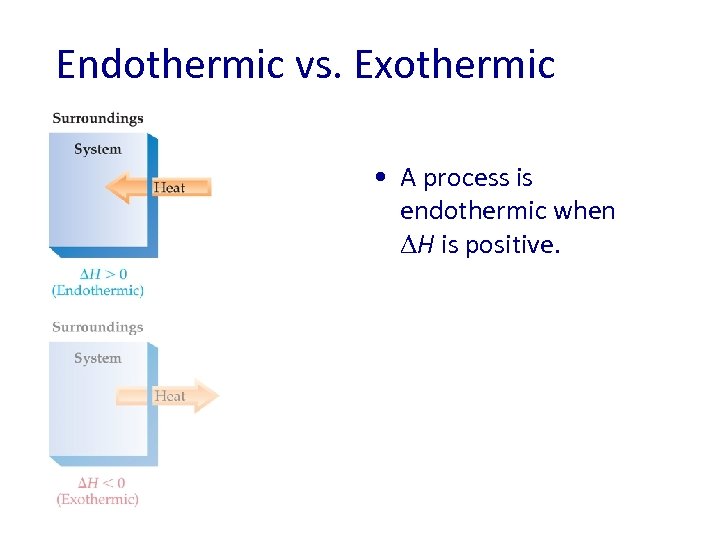 Endothermic vs. Exothermic

Surroundings

System

Heat

$\Delta H > 0$
(Endothermic)

Surroundings

System

Heat

$\Delta H < 0$
(Exothermic)

• A process is endothermic when $\Delta H$ is positive.